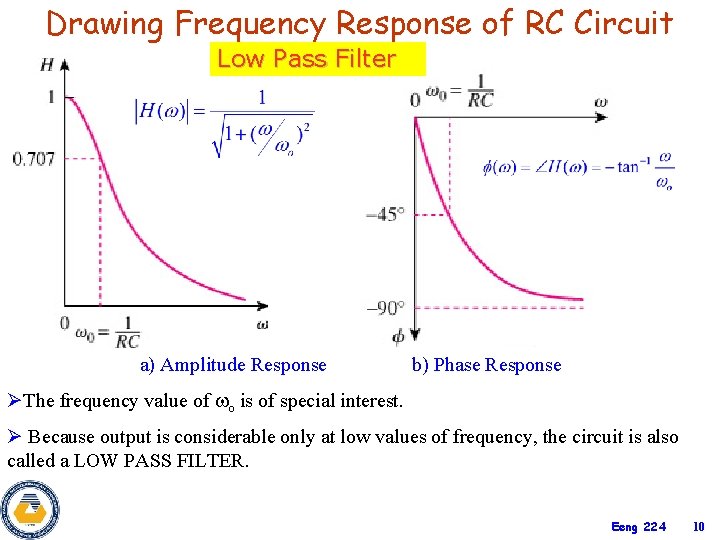 Drawing Frequency Response of RC Circuit

Low Pass Filter

$H$

1

0.707

$|H(\omega)| = \frac{1}{\sqrt{1+(\omega/\omega_o)^2}}$

0 $\omega_0 = \frac{1}{RC}$

$\omega$

a) Amplitude Response

0 $\omega_0 = \frac{1}{RC}$

$\omega$

$\phi(\omega) = \angle H(\omega) = -\tan^{-1}\frac{\omega}{\omega_o}$

$-45°$

$-90°$

$\phi$

b) Phase Response

➢The frequency value of $\omega_o$ is of special interest.

➢ Because output is considerable only at low values of frequency, the circuit is also called a LOW PASS FILTER.

Eeng 224

10